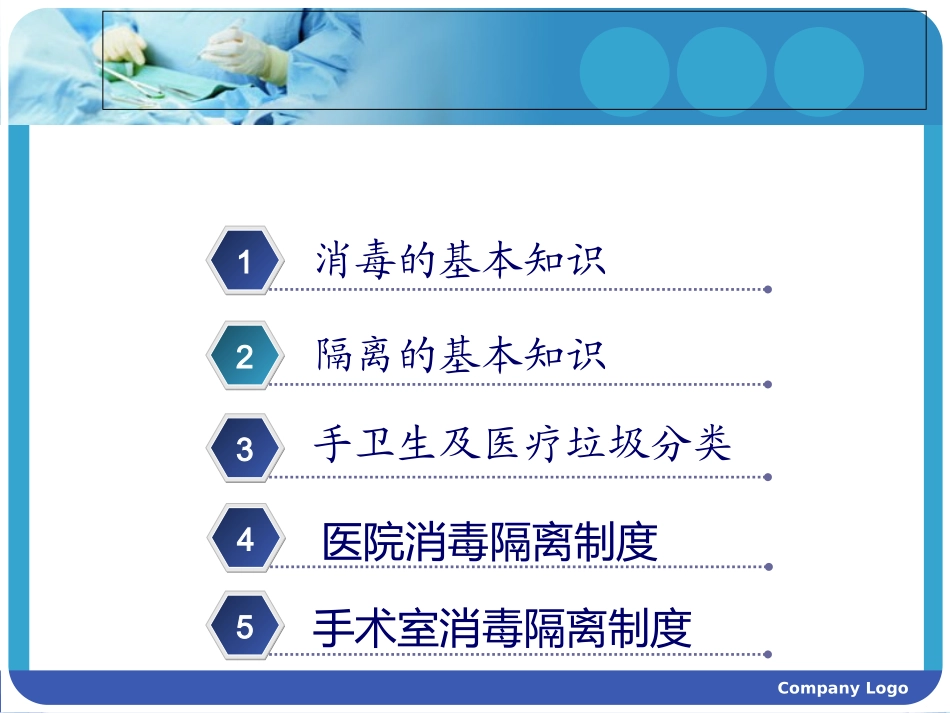 1 消毒的基本知识

2 隔离的基本知识

3 手卫生及医疗垃圾分类

4 医院消毒隔离制度

5 手术室消毒隔离制度

Company Logo